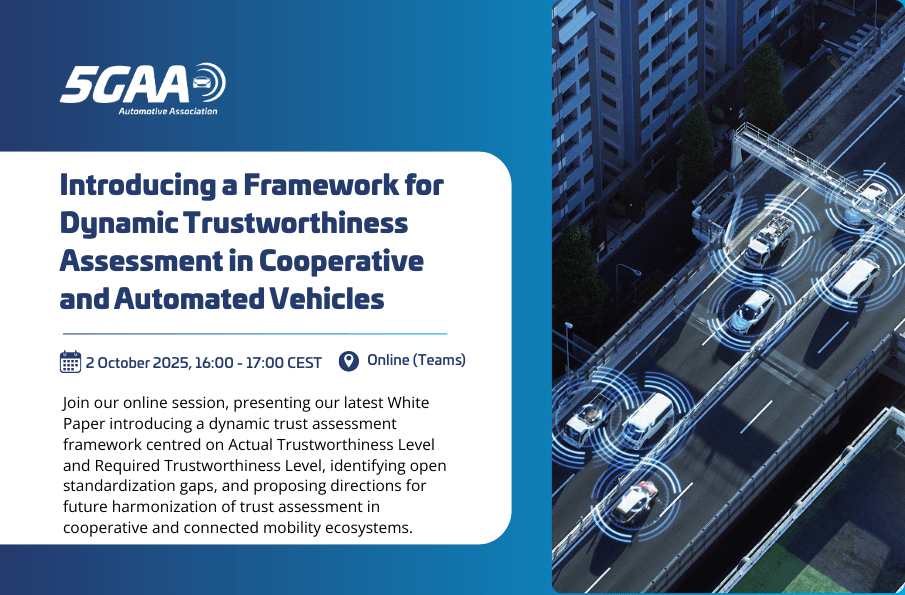 5GAA
Automotive Association

Introducing a Framework for Dynamic Trustworthiness Assessment in Cooperative and Automated Vehicles

2 October 2025, 16:00 - 17:00 CEST

Online (Teams)

Join our online session, presenting our latest White Paper introducing a dynamic trust assessment framework centred on Actual Trustworthiness Level and Required Trustworthiness Level, identifying open standardization gaps, and proposing directions for future harmonization of trust assessment in cooperative and connected mobility ecosystems.